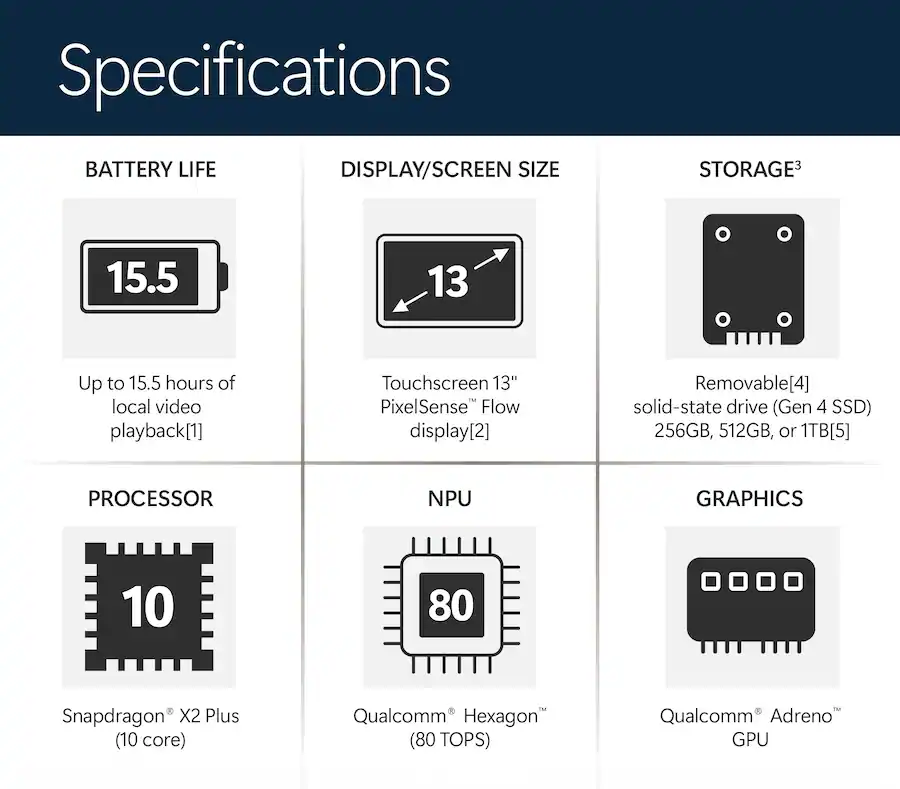 Specifications

BATTERY LIFE

15.5

Up to 15.5 hours of local video playback[1]

DISPLAY/SCREEN SIZE

13

Touchscreen 13" PixelSense™ Flow display[2]

STORAGE³

Removable[4] solid-state drive (Gen 4 SSD) 256GB, 512GB, or 1TB[5]

PROCESSOR

10

Snapdragon® X2 Plus (10 core)

NPU

80

Qualcomm® Hexagon™ (80 TOPS)

GRAPHICS

Qualcomm® Adreno™ GPU